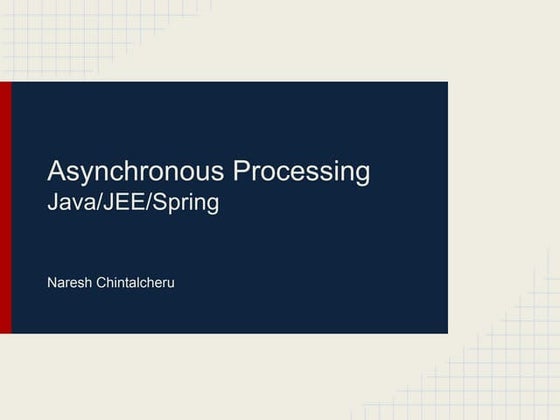 Asynchronous Processing
Java/JEE/Spring

Naresh Chintalcheru